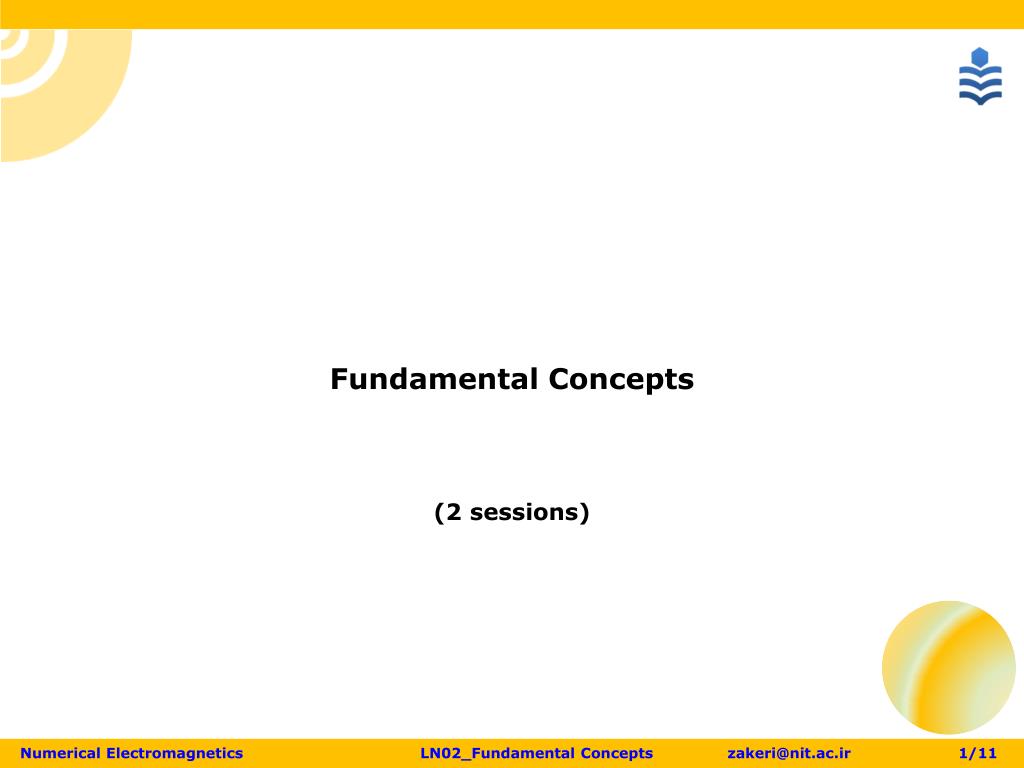 Fundamental Concepts

(2 sessions)

Numerical Electromagnetics LN02_Fundamental Concepts zakeri@nit.ac.ir 1/11